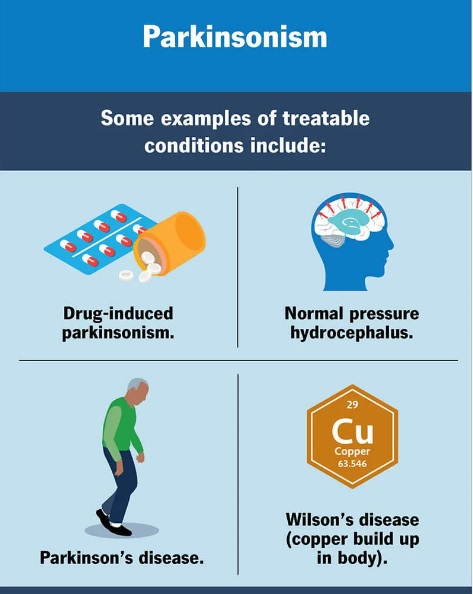 Parkinsonism

Some examples of treatable conditions include:

Drug-induced parkinsonism.

Normal pressure hydrocephalus.

Parkinson's disease.

29
Cu
Copper
63.546

Wilson's disease (copper build up in body).